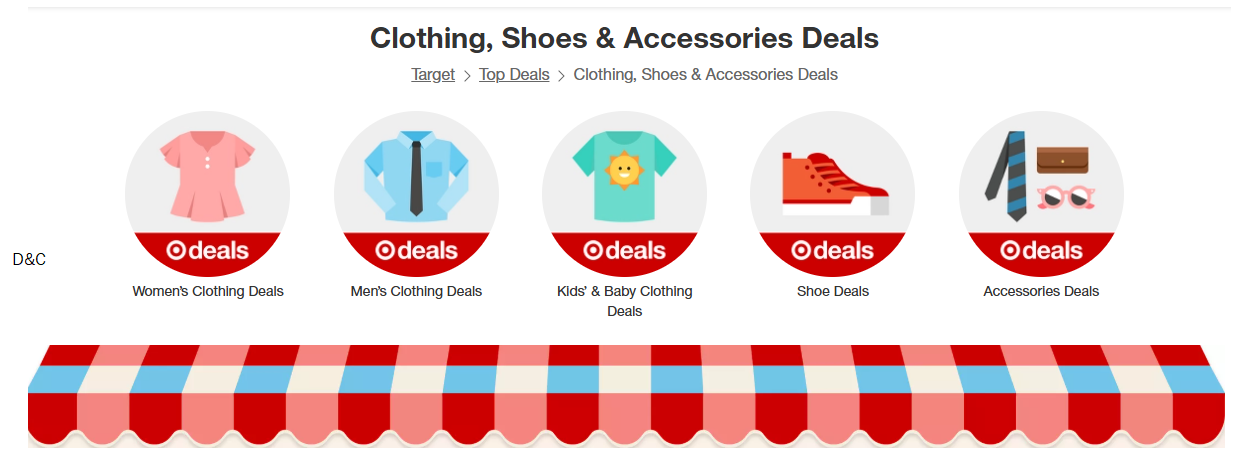 Clothing, Shoes & Accessories Deals

Target > Top Deals > Clothing, Shoes & Accessories Deals

D&C

deals
Women's Clothing Deals

deals
Men's Clothing Deals

deals
Kids' & Baby Clothing Deals

deals
Shoe Deals

deals
Accessories Deals